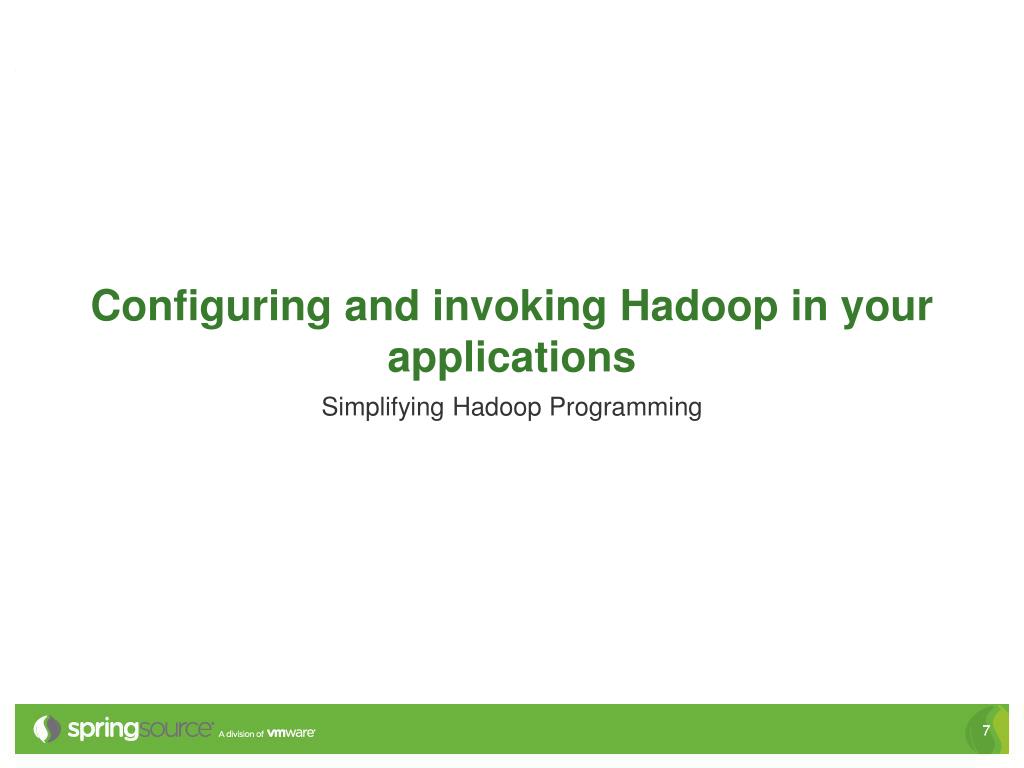 Configuring and invoking Hadoop in your applications

Simplifying Hadoop Programming

springsource A division of vmware

7